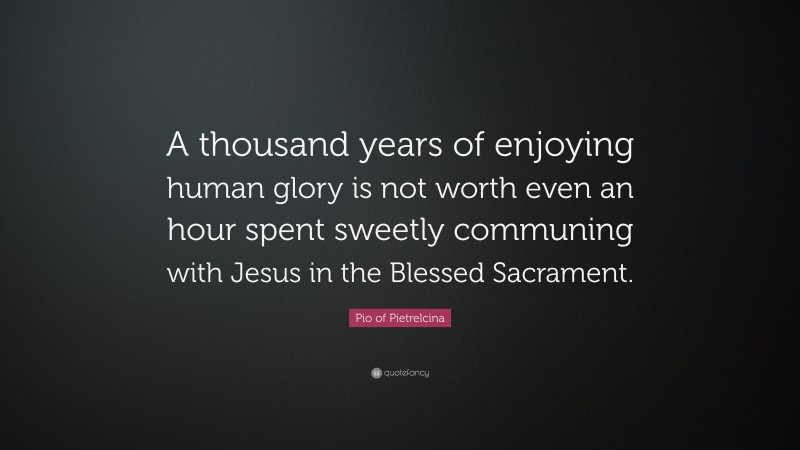 A thousand years of enjoying human glory is not worth even an hour spent sweetly communing with Jesus in the Blessed Sacrament.

Pio of Pietrelcina

quotefancy